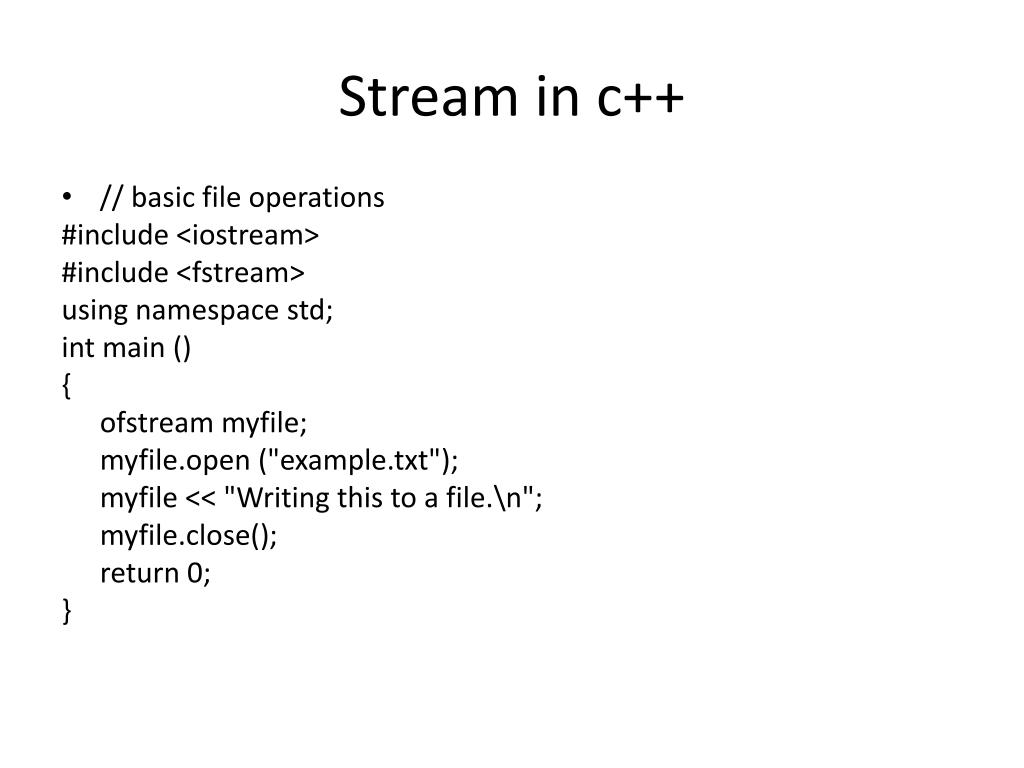 Stream in c++

• // basic file operations
#include <iostream>
#include <fstream>
using namespace std;
int main ()
{
ofstream myfile;
myfile.open ("example.txt");
myfile << "Writing this to a file.\n";
myfile.close();
return 0;
}